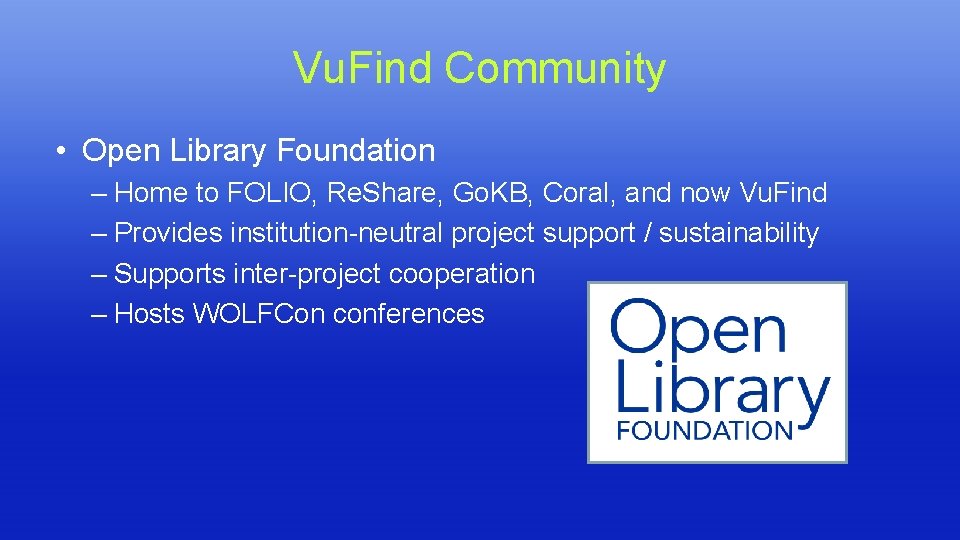 VuFind Community

• Open Library Foundation
– Home to FOLIO, ReShare, GoKB, Coral, and now VuFind
– Provides institution-neutral project support / sustainability
– Supports inter-project cooperation
– Hosts WOLFCon conferences

Open Library FOUNDATION